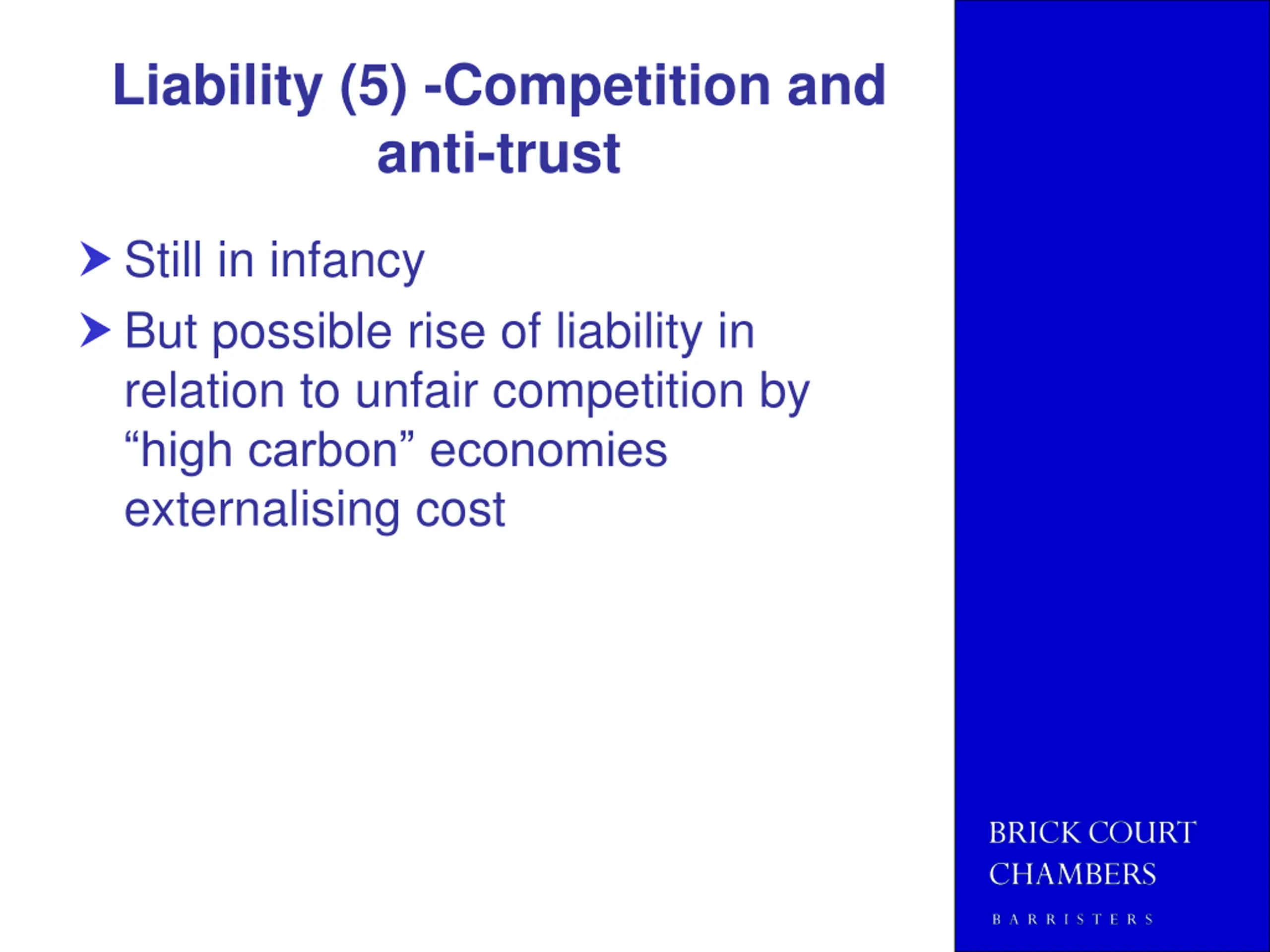 Liability (5) -Competition and anti-trust

Still in infancy

But possible rise of liability in relation to unfair competition by “high carbon” economies externalising cost

BRICK COURT
CHAMBERS

BARRISTERS